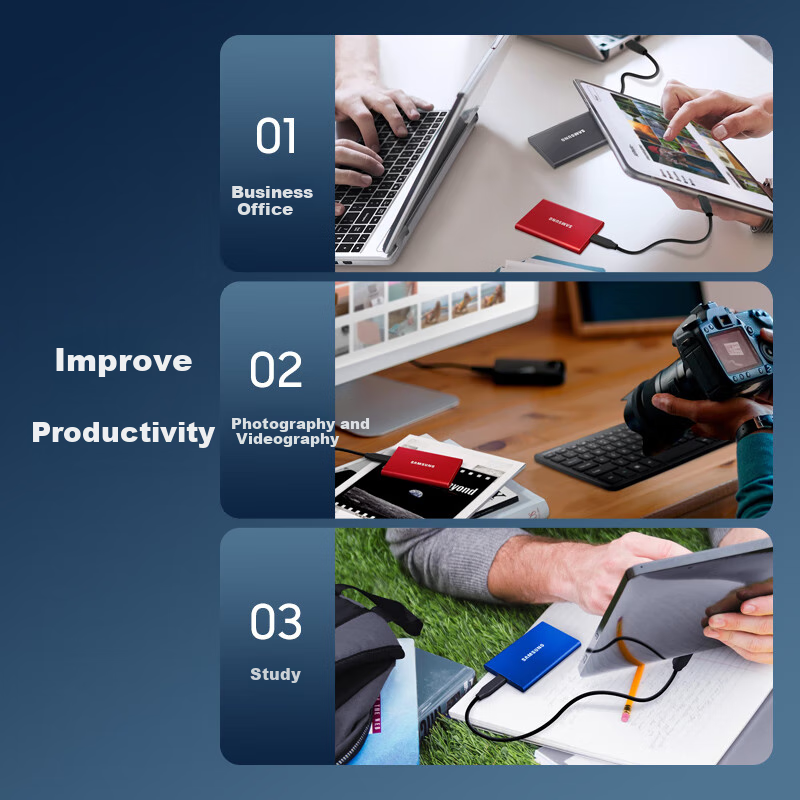 Improve
Productivity

01
Business Office

SAMSUNG

SAMSUNG

02
Photography and Videography

SAMSUNG

yond

03
Study

SAMSUNG